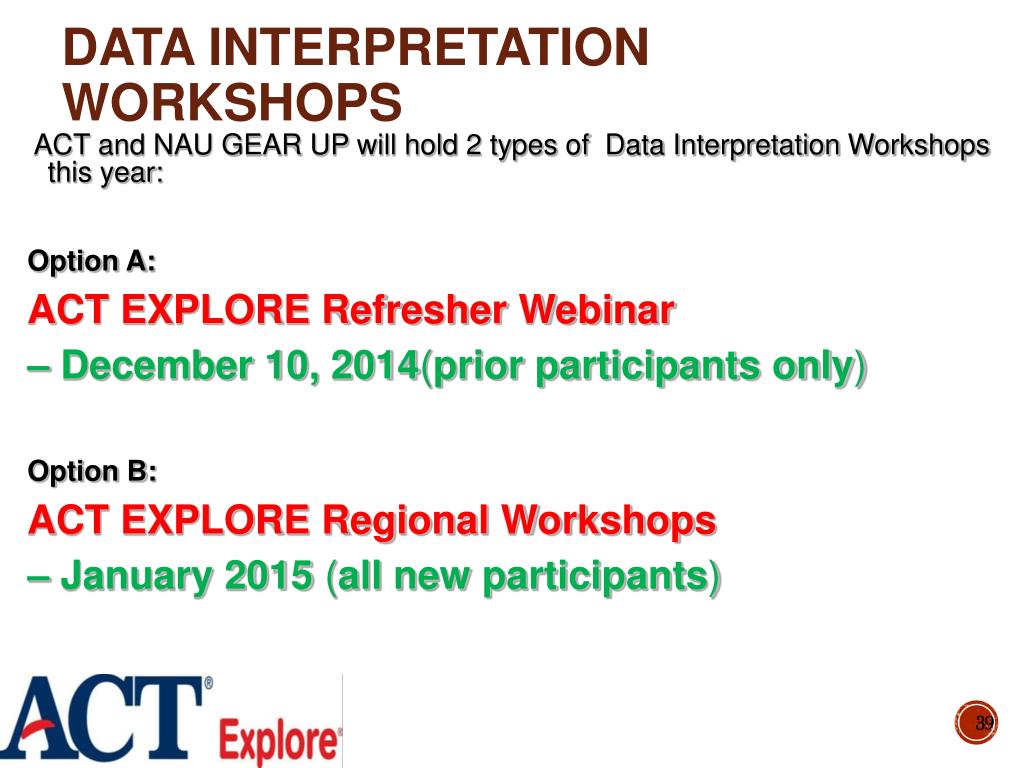 DATA INTERPRETATION WORKSHOPS

ACT and NAU GEAR UP will hold 2 types of Data Interpretation Workshops this year:

Option A:

ACT EXPLORE Refresher Webinar

– December 10, 2014(prior participants only)

Option B:

ACT EXPLORE Regional Workshops

– January 2015 (all new participants)

ACT® Explore®

39